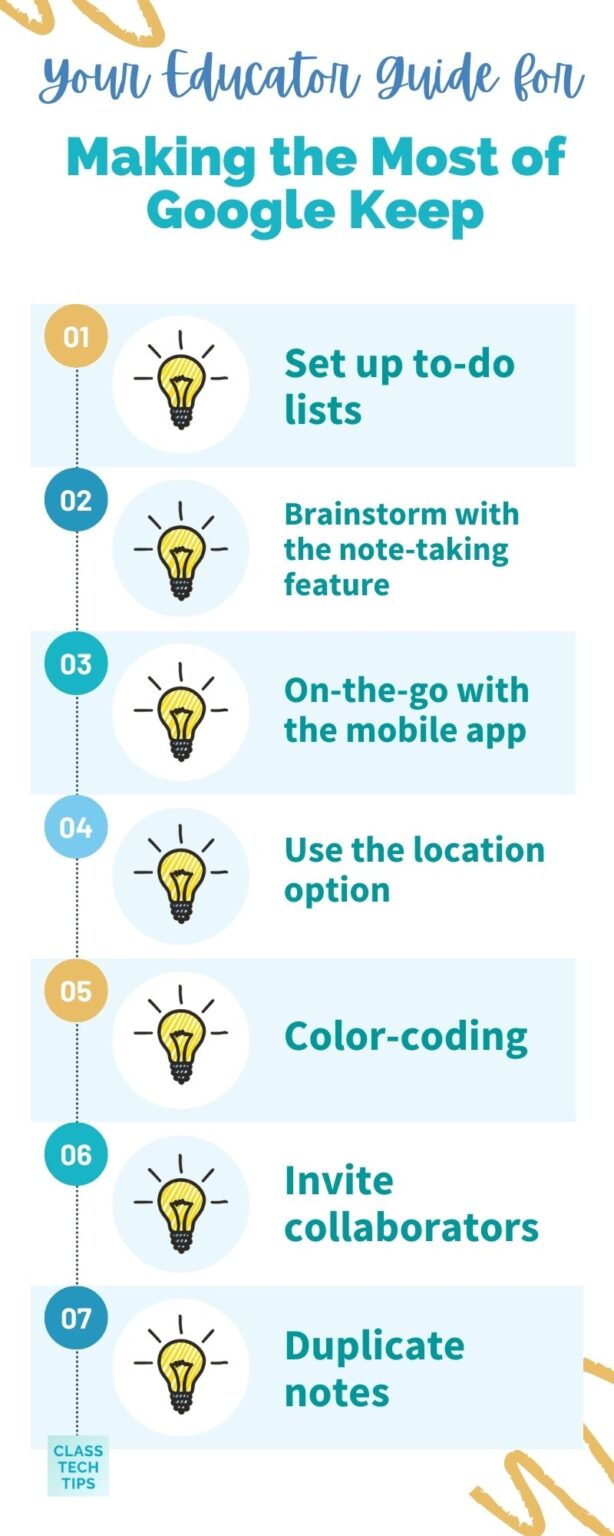 Your Educator Guide for

Making the Most of Google Keep

01

Set up to-do lists

02

Brainstorm with the note-taking feature

03

On-the-go with the mobile app

04

Use the location option

05

Color-coding

06

Invite collaborators

07

Duplicate notes

CLASS TECH TIPS